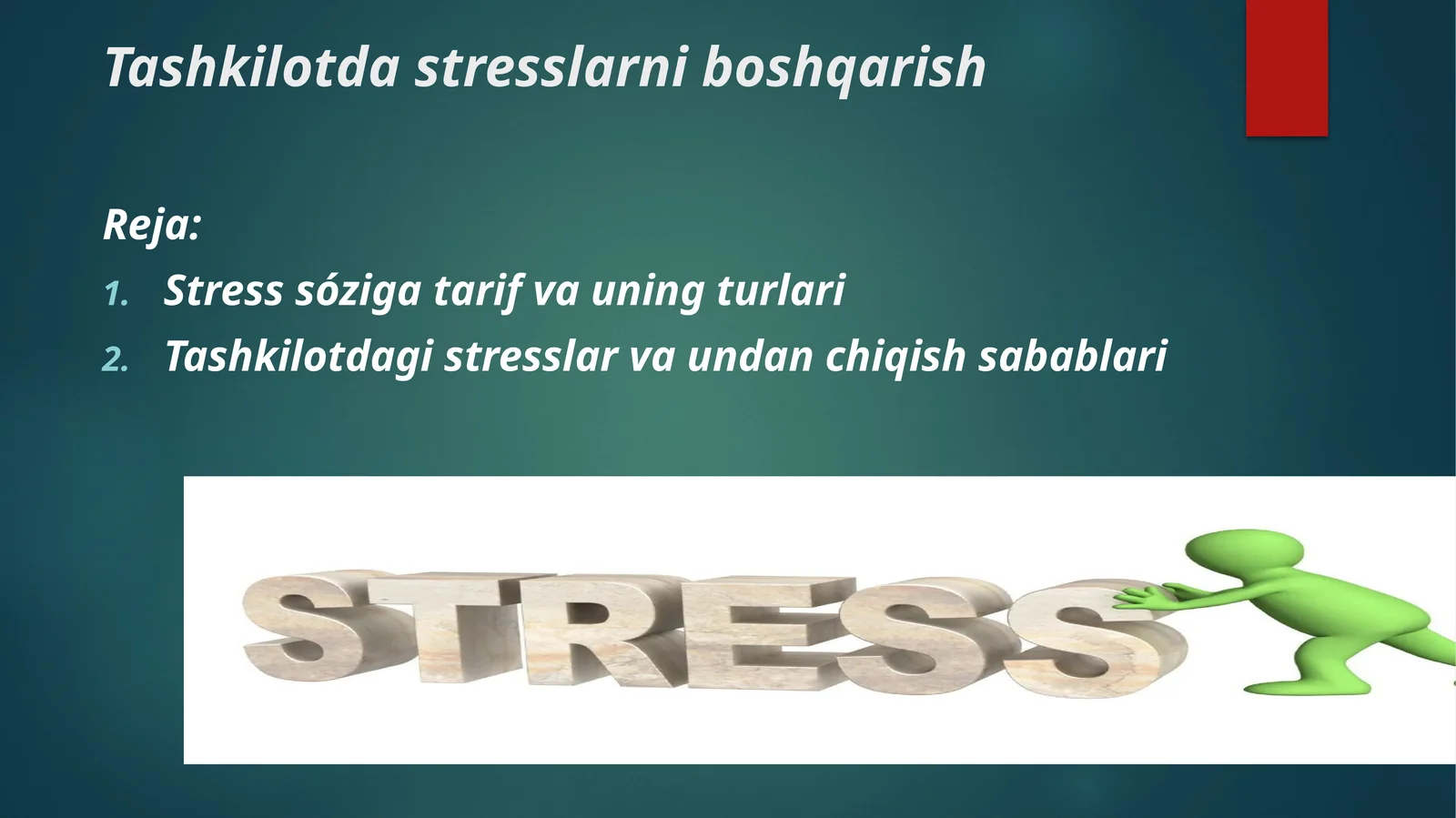 Tashkilotda stresslarni boshqarish

Reja:

1. Stress sóziga tarif va uning turlari
2. Tashkilotdagi stresslar va undan chiqish sabablari

STRESS